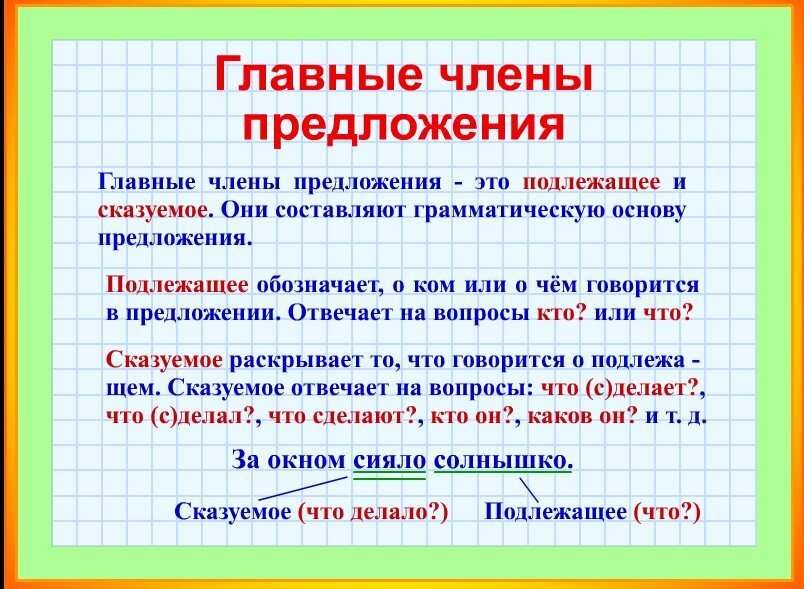 Главные члены предложения

Главные члены предложения - это подлежащее и сказуемое. Они составляют грамматическую основу предложения.

Подлежащее обозначает, о ком или о чём говорится в предложении. Отвечает на вопросы кто? или что?

Сказуемое раскрывает то, что говорится о подлежащем. Сказуемое отвечает на вопросы: что (с)делает?, что (с)делал?, что сделают?, кто он?, каков он? и т. д.

За окном сияло солнышко.

Сказуемое (что делало?) Подлежащее (что?)